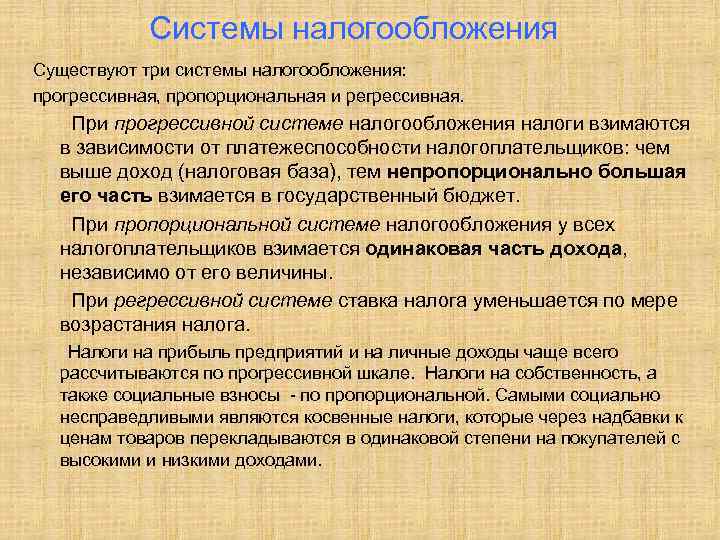 Системы налогообложения

Существуют три системы налогообложения:
прогрессивная, пропорциональная и регрессивная.

При прогрессивной системе налогообложения налоги взимаются в зависимости от платежеспособности налогоплательщиков: чем выше доход (налоговая база), тем непропорционально большая его часть взимается в государственный бюджет.

При пропорциональной системе налогообложения у всех налогоплательщиков взимается одинаковая часть дохода, независимо от его величины.

При регрессивной системе ставка налога уменьшается по мере возрастания налога.

Налоги на прибыль предприятий и на личные доходы чаще всего рассчитываются по прогрессивной шкале. Налоги на собственность, а также социальные взносы - по пропорциональной. Самыми социально несправедливыми являются косвенные налоги, которые через надбавки к ценам товаров перекладываются в одинаковой степени на покупателей с высокими и низкими доходами.